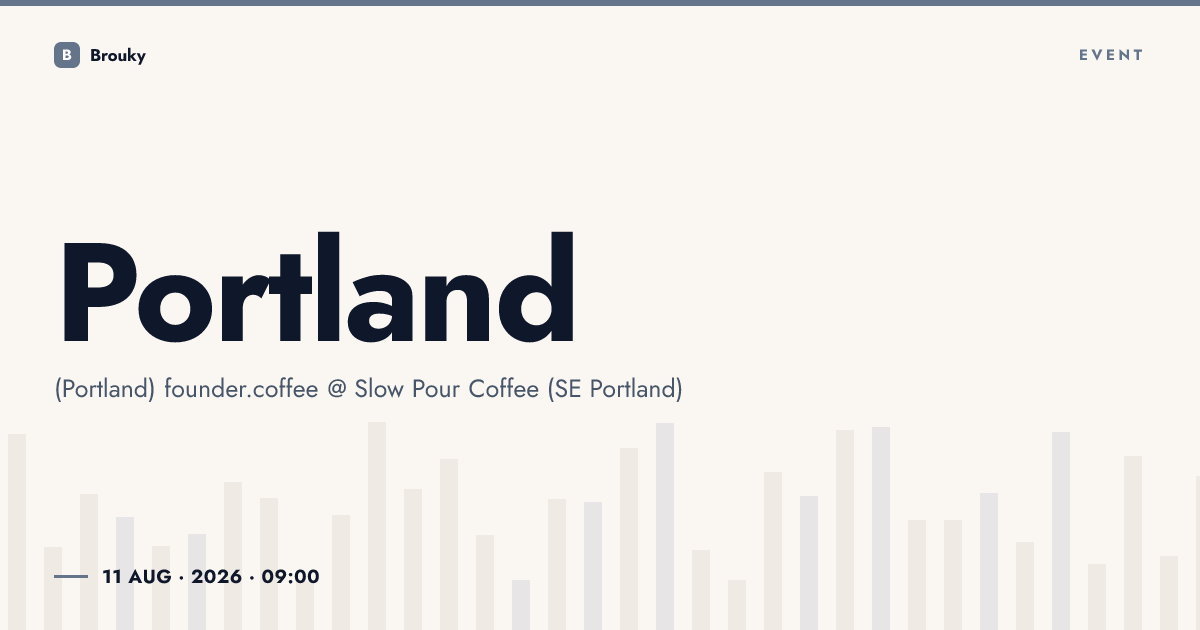 B Brouky

EVENT

Portland

(Portland) founder.coffee @ Slow Pour Coffee (SE Portland)

11 AUG · 2026 · 09:00